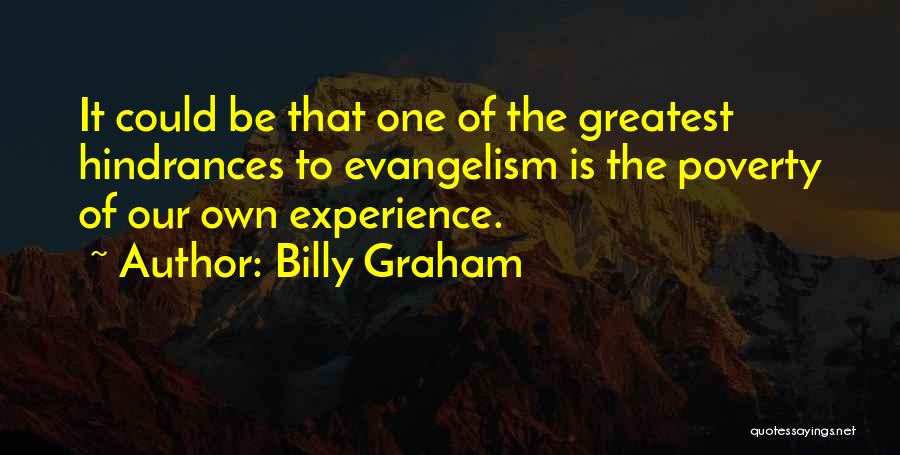 It could be that one of the greatest hindrances to evangelism is the poverty of our own experience.

~ Author: Billy Graham

quotessayings.net